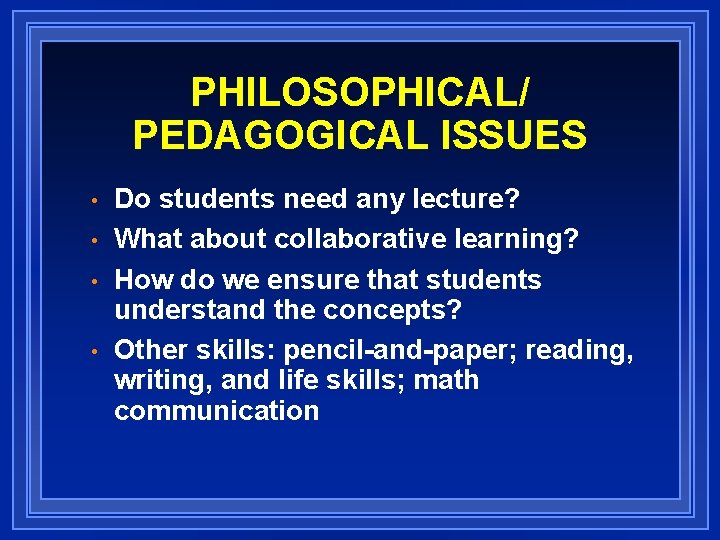 PHILOSOPHICAL/ PEDAGOGICAL ISSUES

• Do students need any lecture?
• What about collaborative learning?
• How do we ensure that students understand the concepts?
• Other skills: pencil-and-paper; reading, writing, and life skills; math communication